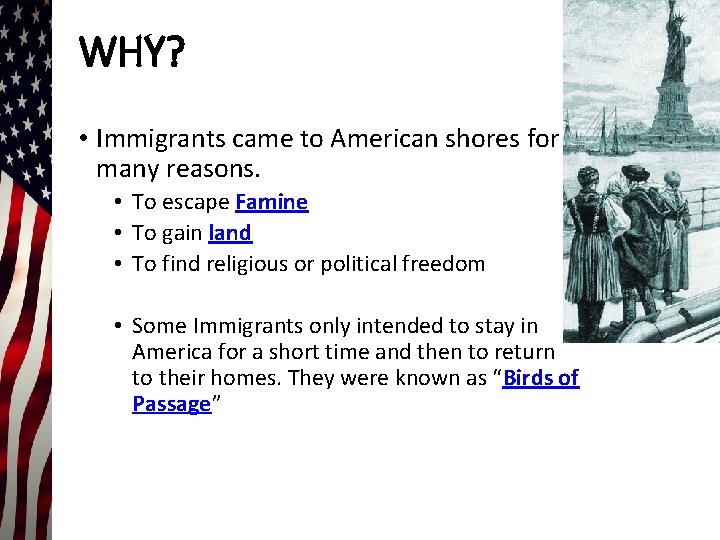 WHY?

• Immigrants came to American shores for many reasons.

• To escape Famine
• To gain land
• To find religious or political freedom

• Some Immigrants only intended to stay in America for a short time and then to return to their homes. They were known as "Birds of Passage"